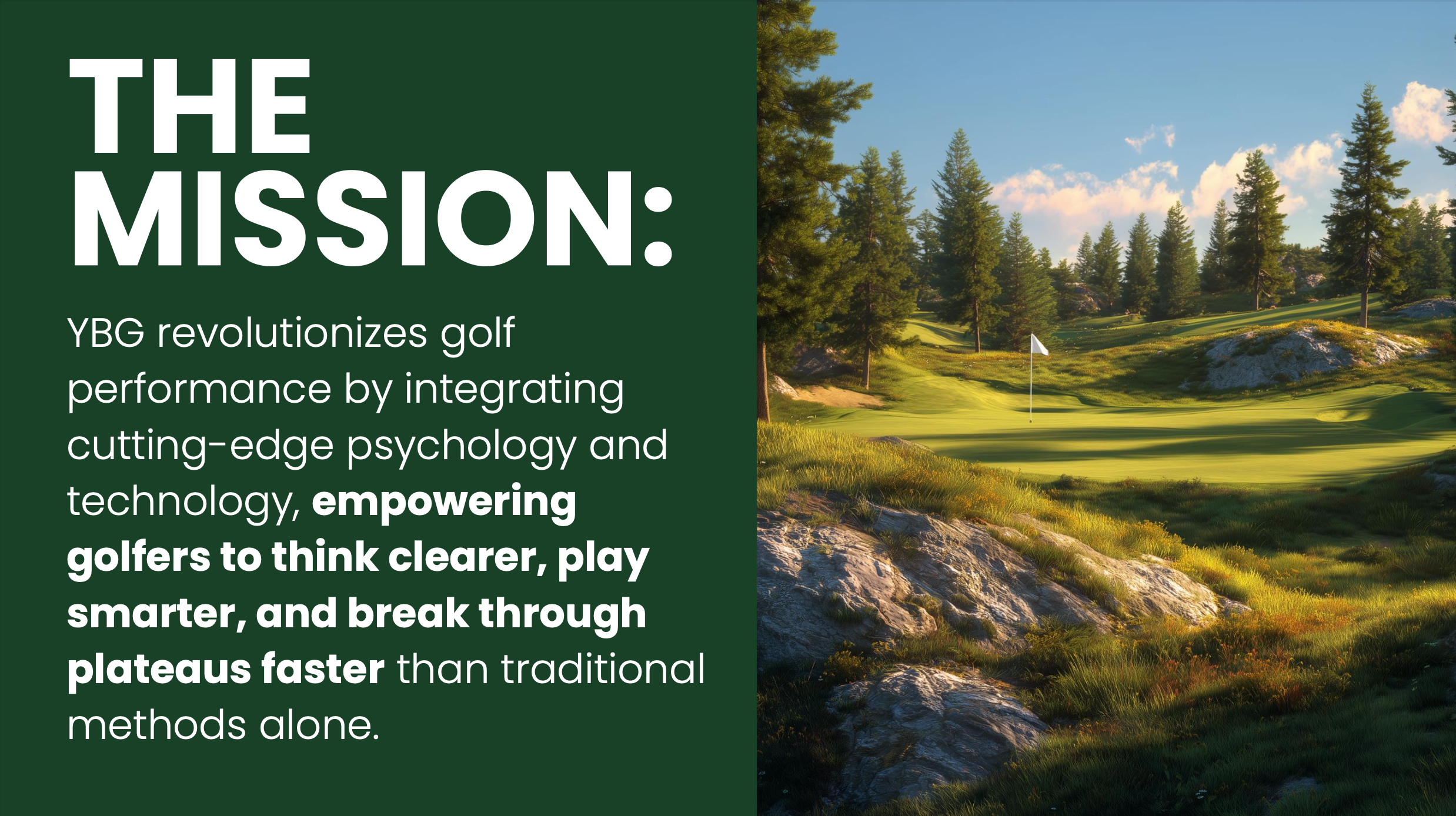 THE MISSION:

YBG revolutionizes golf performance by integrating cutting-edge psychology and technology, empowering golfers to think clearer, play smarter, and break through plateaus faster than traditional methods alone.